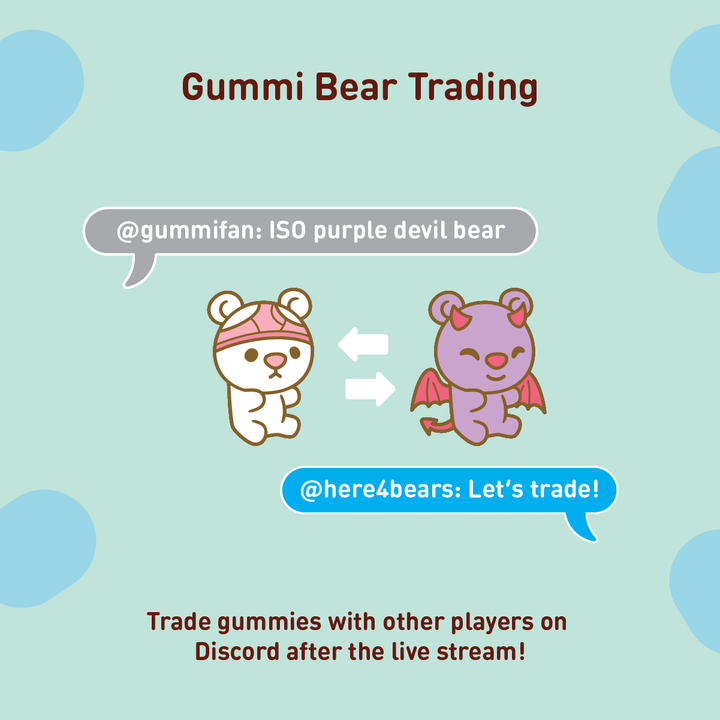 Gummi Bear Trading

@gummifan: ISO purple devil bear

@here4bears: Let's trade!

Trade gummies with other players on Discord after the live stream!